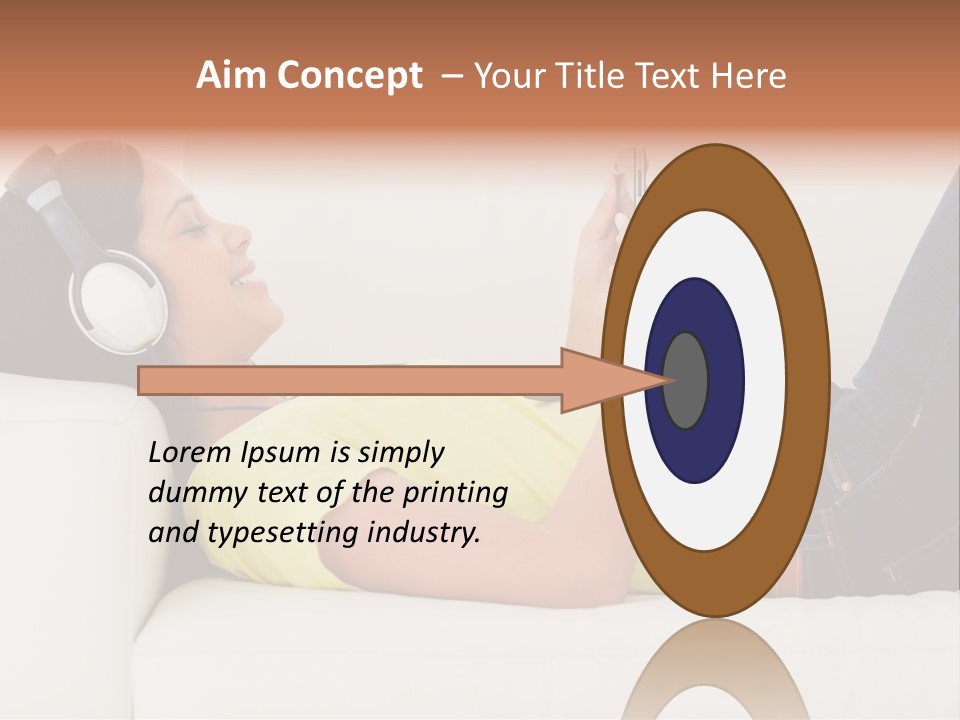 Aim Concept – Your Title Text Here

Lorem Ipsum is simply dummy text of the printing and typesetting industry.